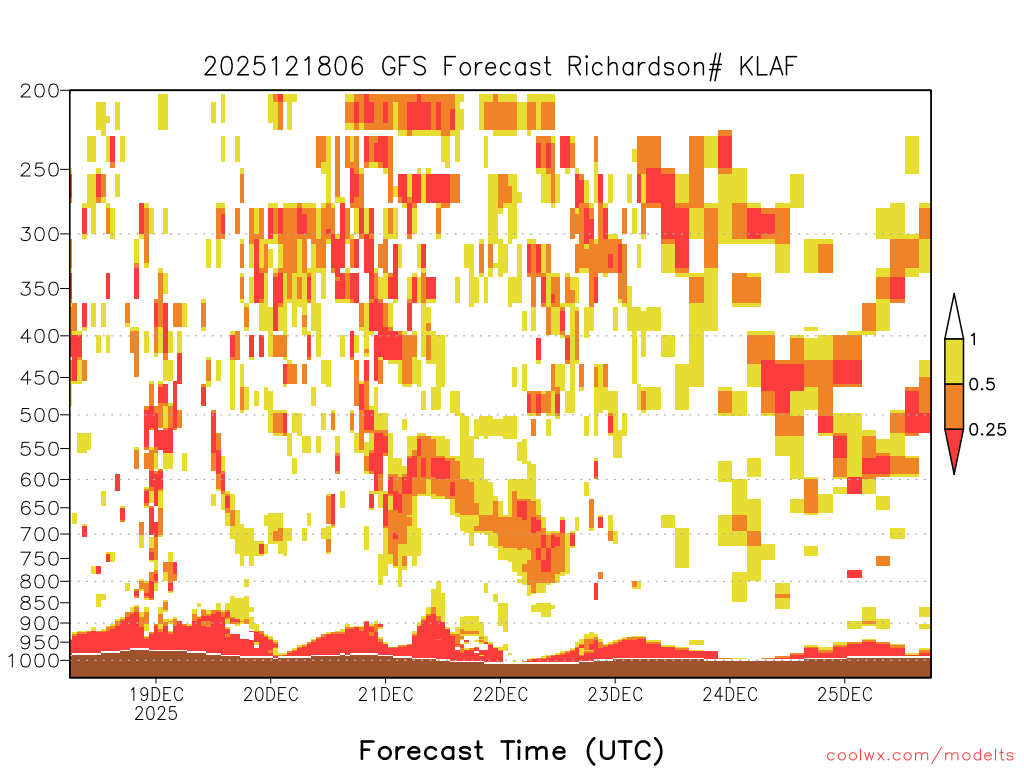 2025121806 GFS Forecast Richardson# KLAF

200
250
300
350
400
450
500
550
600
650
700
750
800
850
900
950
1000

1
0.5
0.25

19DEC
2025
20DEC
21DEC
22DEC
23DEC
24DEC
25DEC

Forecast Time (UTC)

coolwx.com/modelts